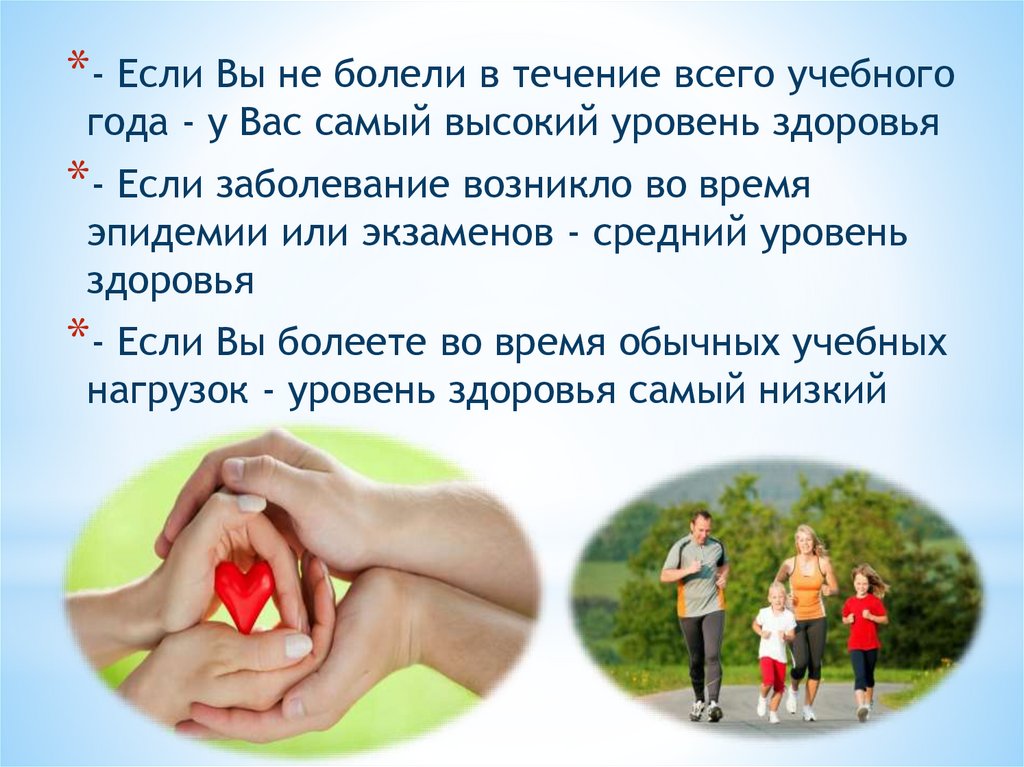 *- Если Вы не болели в течение всего учебного года - у Вас самый высокий уровень здоровья

*- Если заболевание возникло во время эпидемии или экзаменов - средний уровень здоровья

*- Если Вы болеете во время обычных учебных нагрузок - уровень здоровья самый низкий